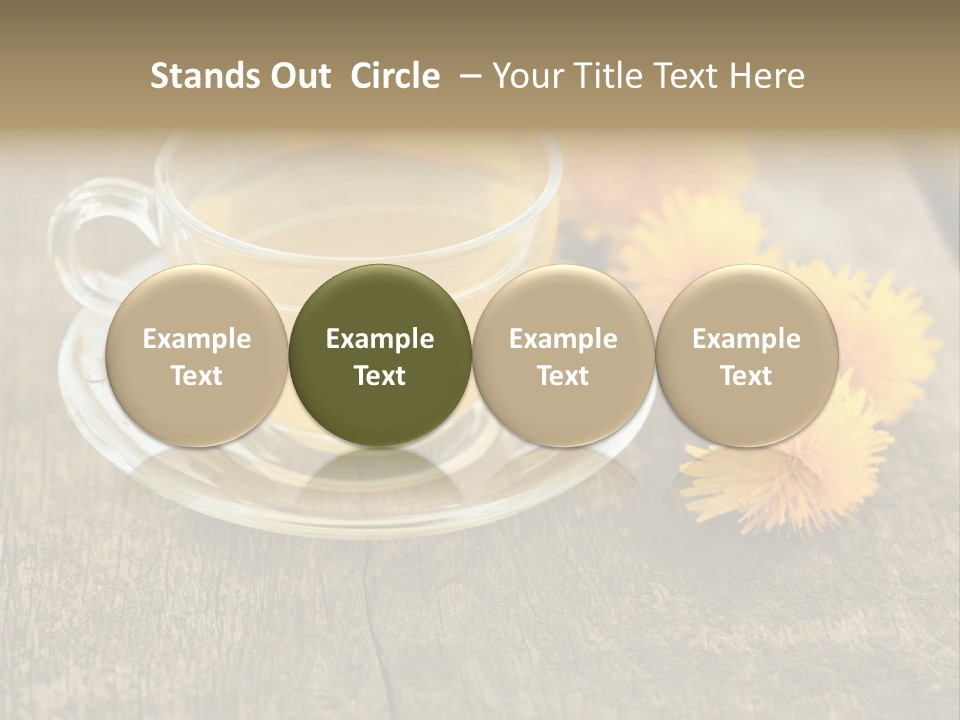 Stands Out Circle – Your Title Text Here

Example Text

Example Text

Example Text

Example Text